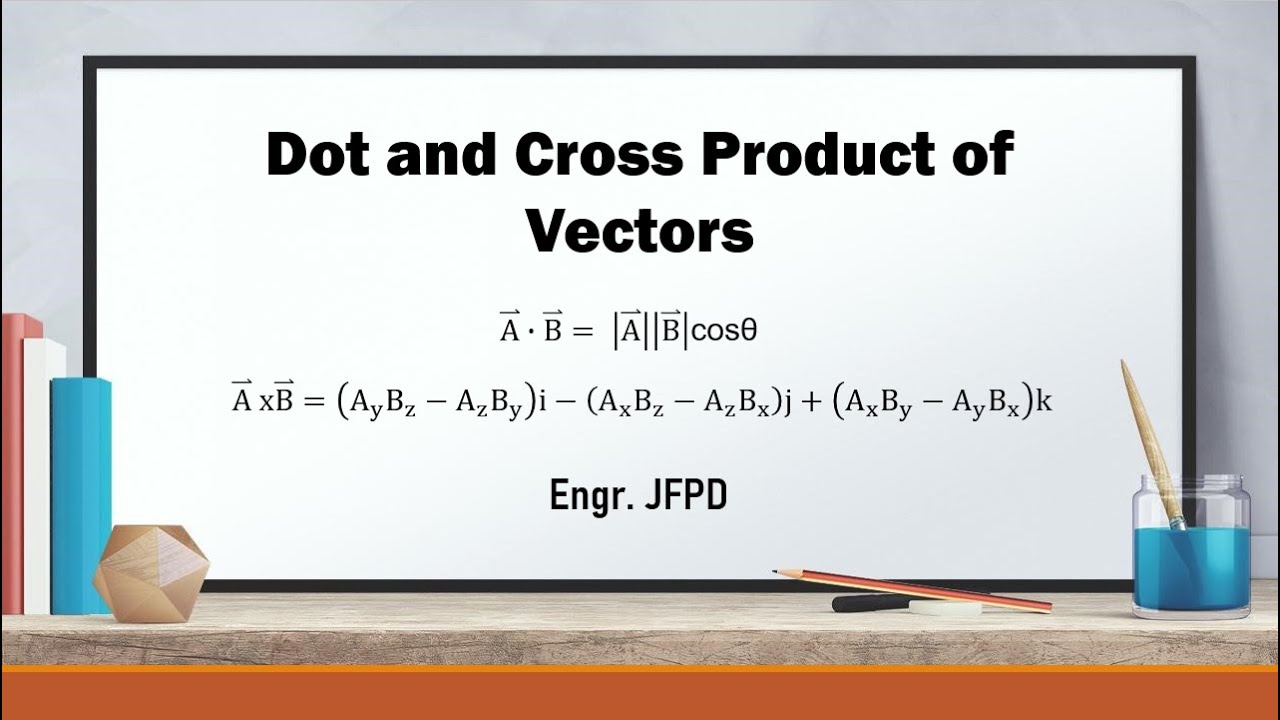 Dot and Cross Product of Vectors

$\vec{A} \cdot \vec{B} = |\vec{A}||\vec{B}|\cos\theta$

$\vec{A} \, x\vec{B} = (A_yB_z - A_zB_y)i - (A_xB_z - A_zB_x)j + (A_xB_y - A_yB_x)k$

Engr. JFPD